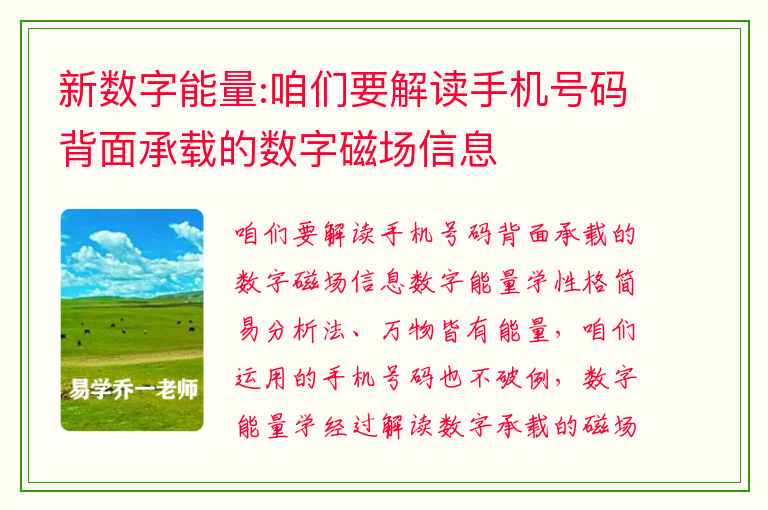 新数字能量:咱们要解读手机号码背面承载的数字磁场信息

易学乔一老师

咱们要解读手机号码背面承载的数字磁场信息数字能量学性格简易分析法、万物皆有能量，咱们运用的手机号码也不破例，数字能量学经过解读数字承载的磁场